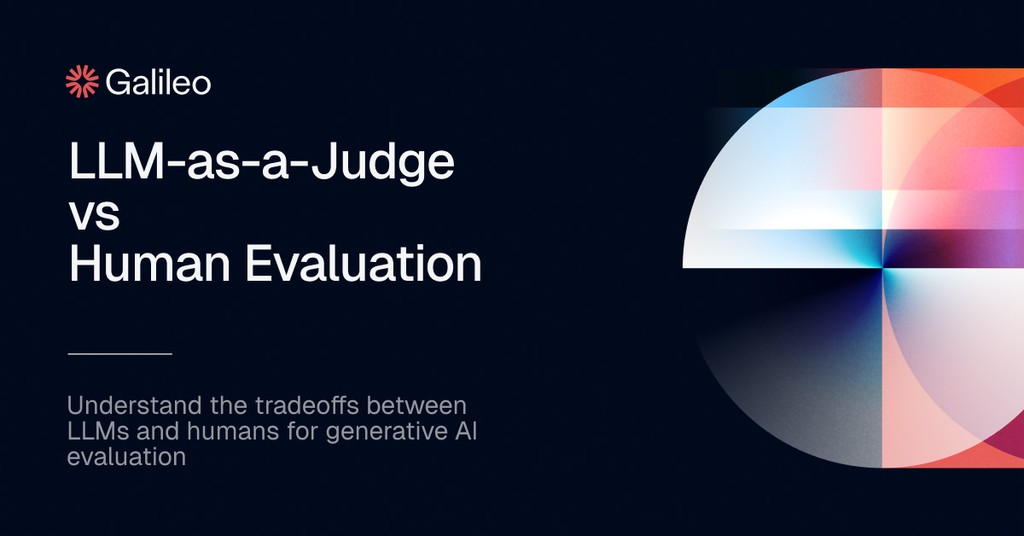 Galileo

LLM-as-a-Judge vs Human Evaluation

Understand the tradeoffs between LLMs and humans for generative AI evaluation